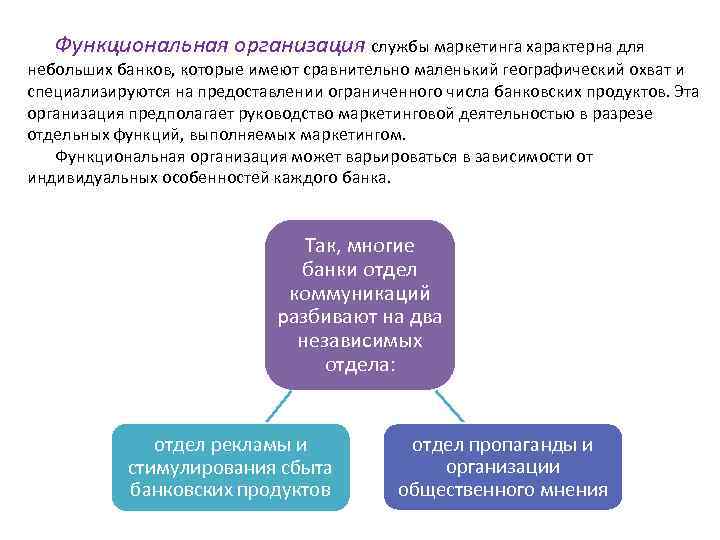 Функциональная организация службы маркетинга характерна для небольших банков, которые имеют сравнительно маленький географический охват и специализируются на предоставлении ограниченного числа банковских продуктов. Эта организация предполагает руководство маркетинговой деятельностью в разрезе отдельных функций, выполняемых маркетингом.

Функциональная организация может варьироваться в зависимости от индивидуальных особенностей каждого банка.

Так, многие банки отдел коммуникаций разбивают на два независимых отдела:

отдел рекламы и стимулирования сбыта банковских продуктов

отдел пропаганды и организации общественного мнения